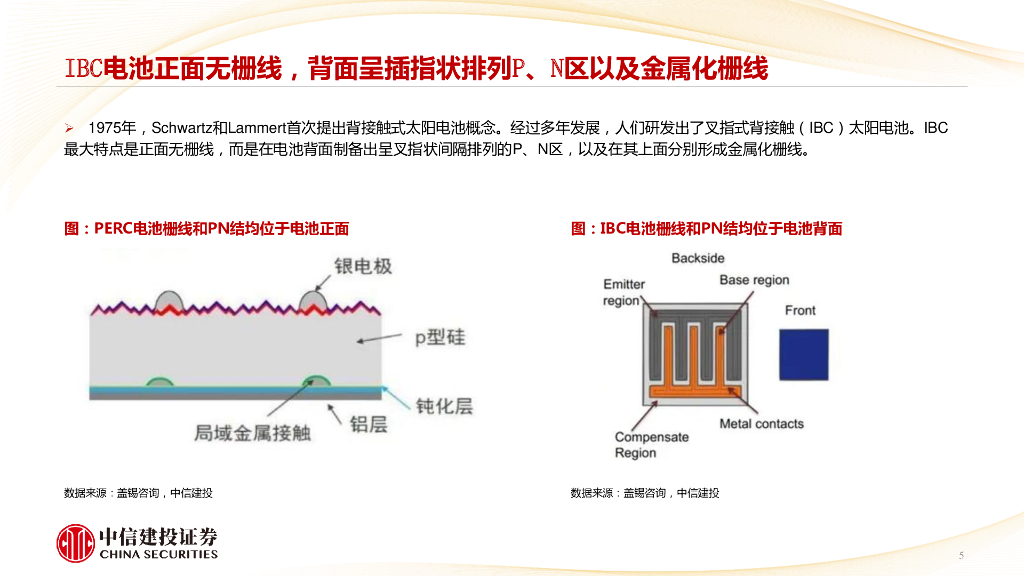 IBC电池正面无栅线，背面呈插指状排列P、N区以及金属化栅线

➢ 1975年，Schwartz和Lammert首次提出背接触式太阳电池概念。经过多年发展，人们研发出了叉指式背接触（IBC）太阳电池。IBC最大特点是正面无栅线，而是在电池背面制备出呈叉指状间隔排列的P、N区，以及在其上面分别形成金属化栅线。

图：PERC电池栅线和PN结均位于电池正面

银电极
p型硅
钝化层
局域金属接触
铝层

数据来源：盖锡咨询，中信建投

图：IBC电池栅线和PN结均位于电池背面

Backside
Emitter region
Base region
Front
Compensate Region
Metal contacts

数据来源：盖锡咨询，中信建投

中信建投证券
CHINA SECURITIES

5